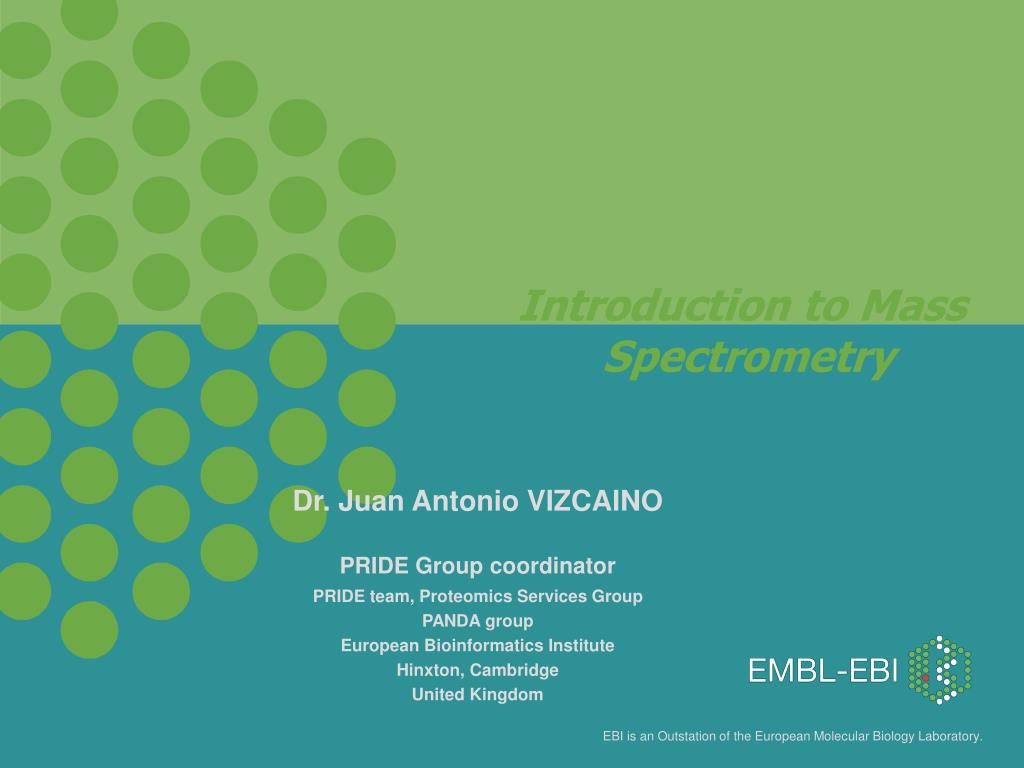 Introduction to Mass Spectrometry

Dr. Juan Antonio VIZCAINO

PRIDE Group coordinator

PRIDE team, Proteomics Services Group
PANDA group
European Bioinformatics Institute
Hinxton, Cambridge
United Kingdom

EMBL-EBI

EBI is an Outstation of the European Molecular Biology Laboratory.